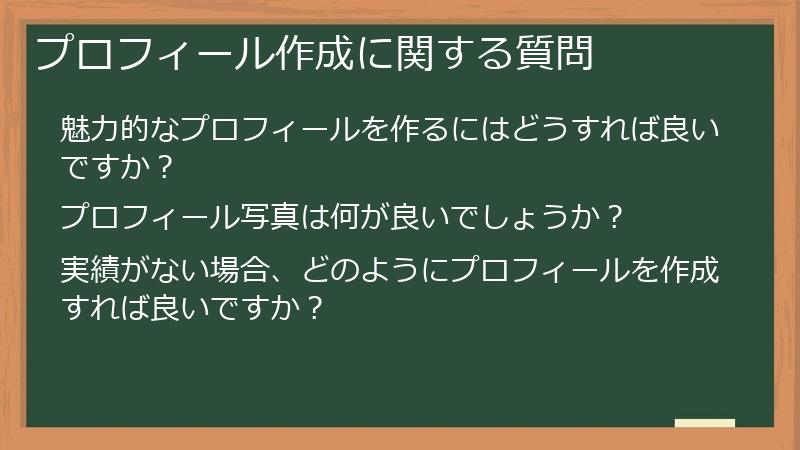 プロフィール作成に関する質問

魅力的なプロフィールを作るにはどうすれば良いですか？

プロフィール写真は何が良いでしょうか？

実績がない場合、どのようにプロフィールを作成すれば良いですか？